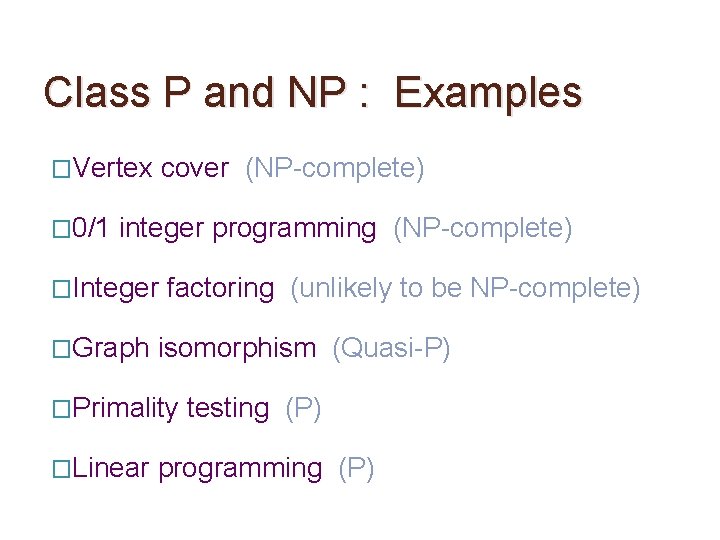 Class P and NP : Examples

□Vertex cover (NP-complete)

□0/1 integer programming (NP-complete)

□Integer factoring (unlikely to be NP-complete)

□Graph isomorphism (Quasi-P)

□Primality testing (P)

□Linear programming (P)